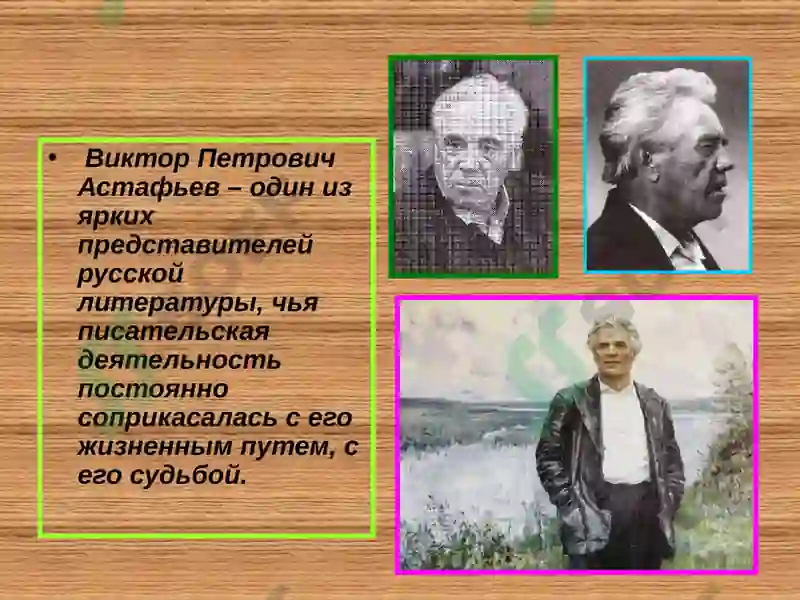 • Виктор Петрович Астафьев – один из ярких представителей русской литературы, чья писательская деятельность постоянно соприкасалась с его жизненным путем, с его судьбой.